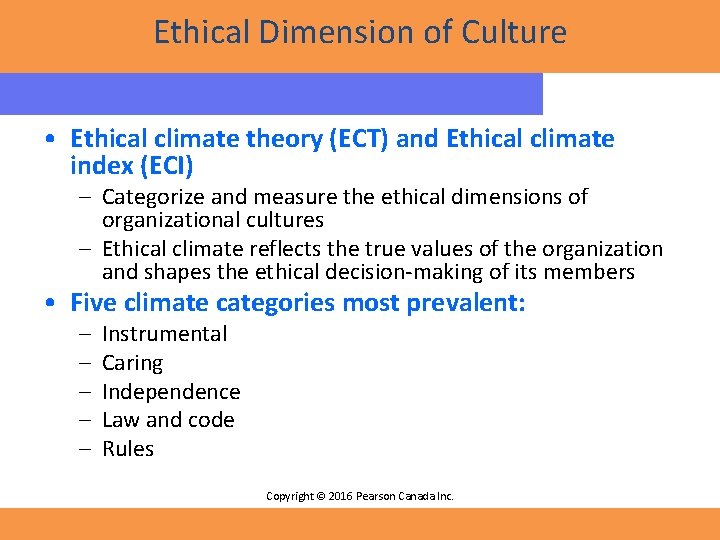 Ethical Dimension of Culture

• Ethical climate theory (ECT) and Ethical climate index (ECI)
– Categorize and measure the ethical dimensions of organizational cultures
– Ethical climate reflects the true values of the organization and shapes the ethical decision-making of its members

• Five climate categories most prevalent:
– Instrumental
– Caring
– Independence
– Law and code
– Rules

Copyright © 2016 Pearson Canada Inc.